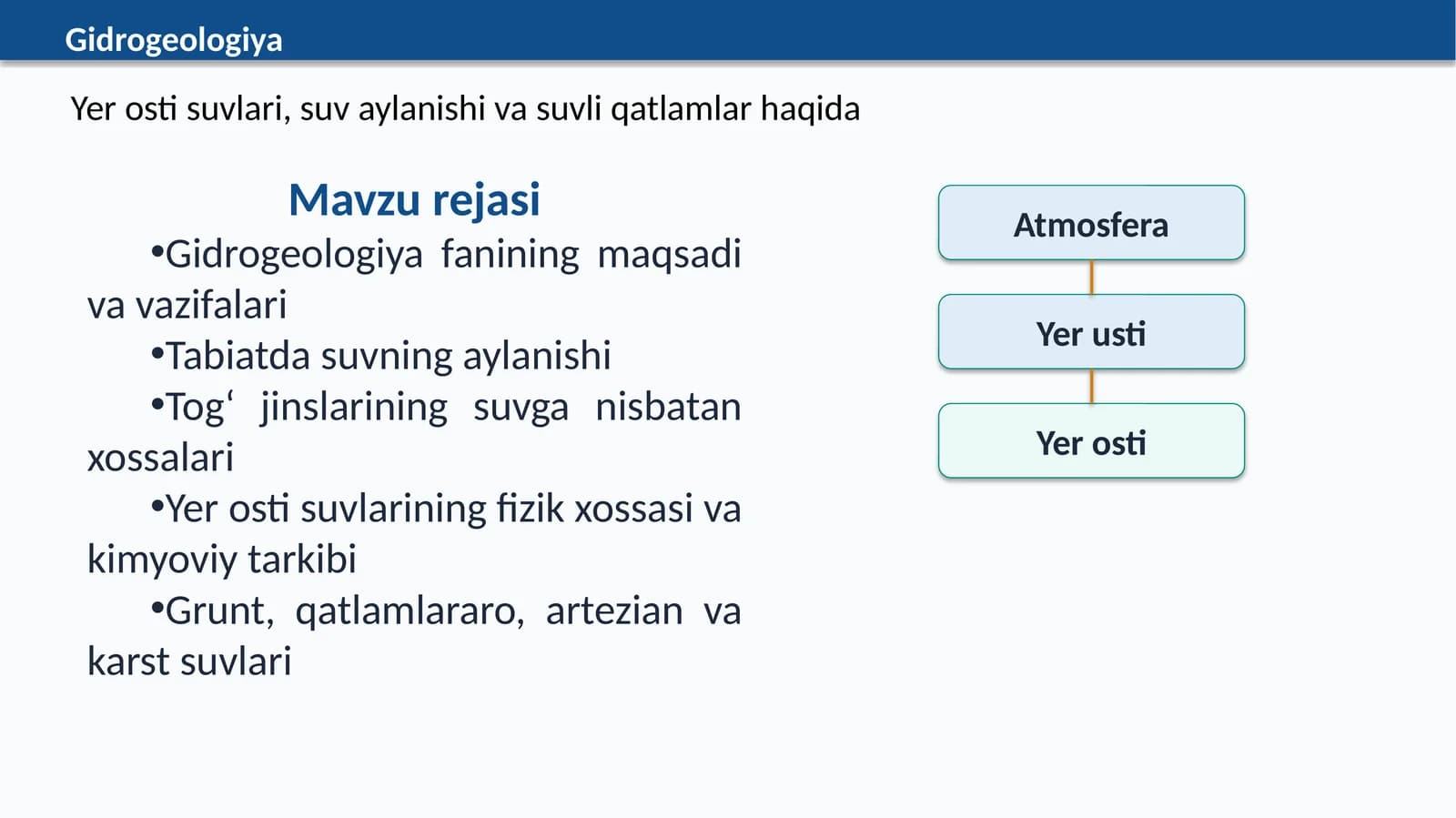 Gidrogeologiya

Yer osti suvlari, suv aylanishi va suvli qatlamlar haqida

Mavzu rejasi

•Gidrogeologiya fanining maqsadi va vazifalari

•Tabiatda suvning aylanishi

•Tog‘ jinslarining suvga nisbatan xossalari

•Yer osti suvlarining fizik xossasi va kimyoviy tarkibi

•Grunt, qatlamlararo, artezian va karst suvlari

Atmosfera

Yer usti

Yer osti